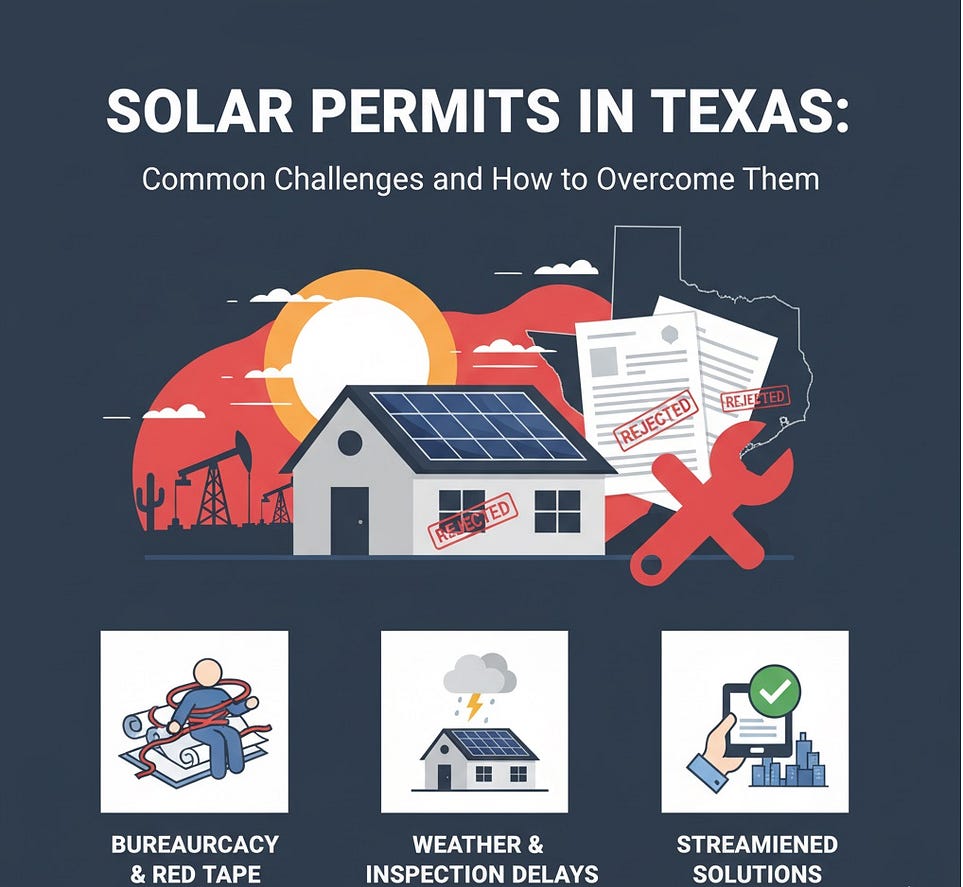 SOLAR PERMITS IN TEXAS:

Common Challenges and How to Overcome Them

REJECTED

REJECTED

REJECTED

BUREAURCACY & RED TAPE

WEATHER & INSPECTION DELAYS

STREAMIENED SOLUTIONS